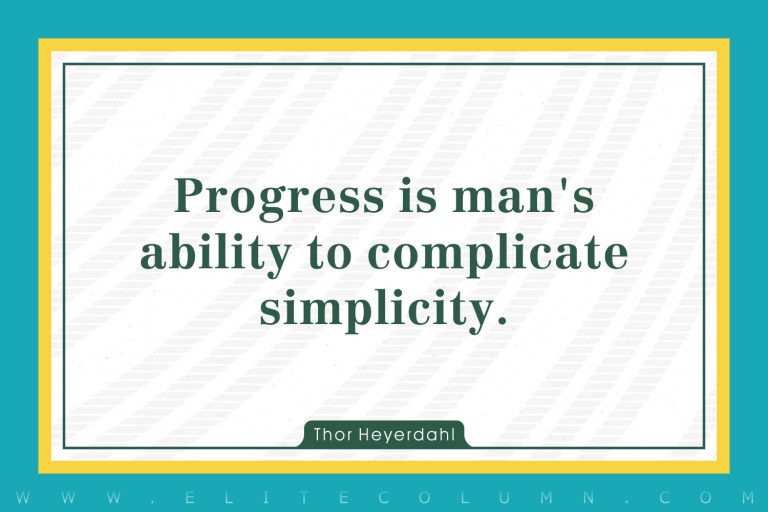 Progress is man's ability to complicate simplicity.

Thor Heyerdahl

WWW.ELITECOLUMN.COM